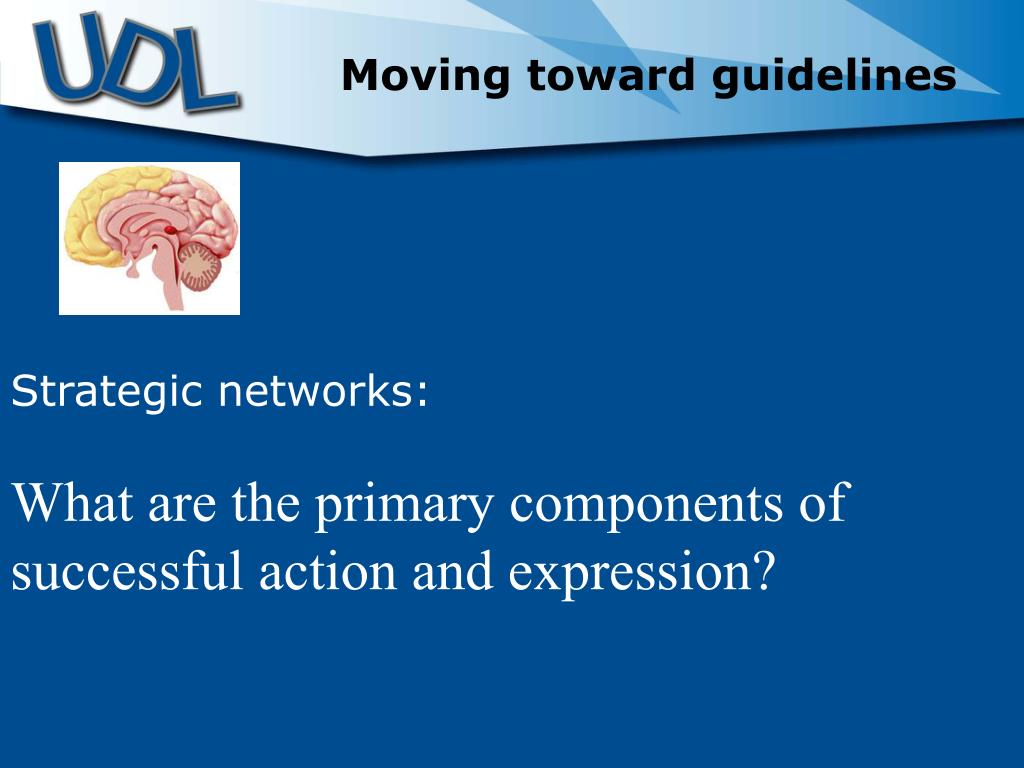 UDL

Moving toward guidelines

Strategic networks:

What are the primary components of successful action and expression?